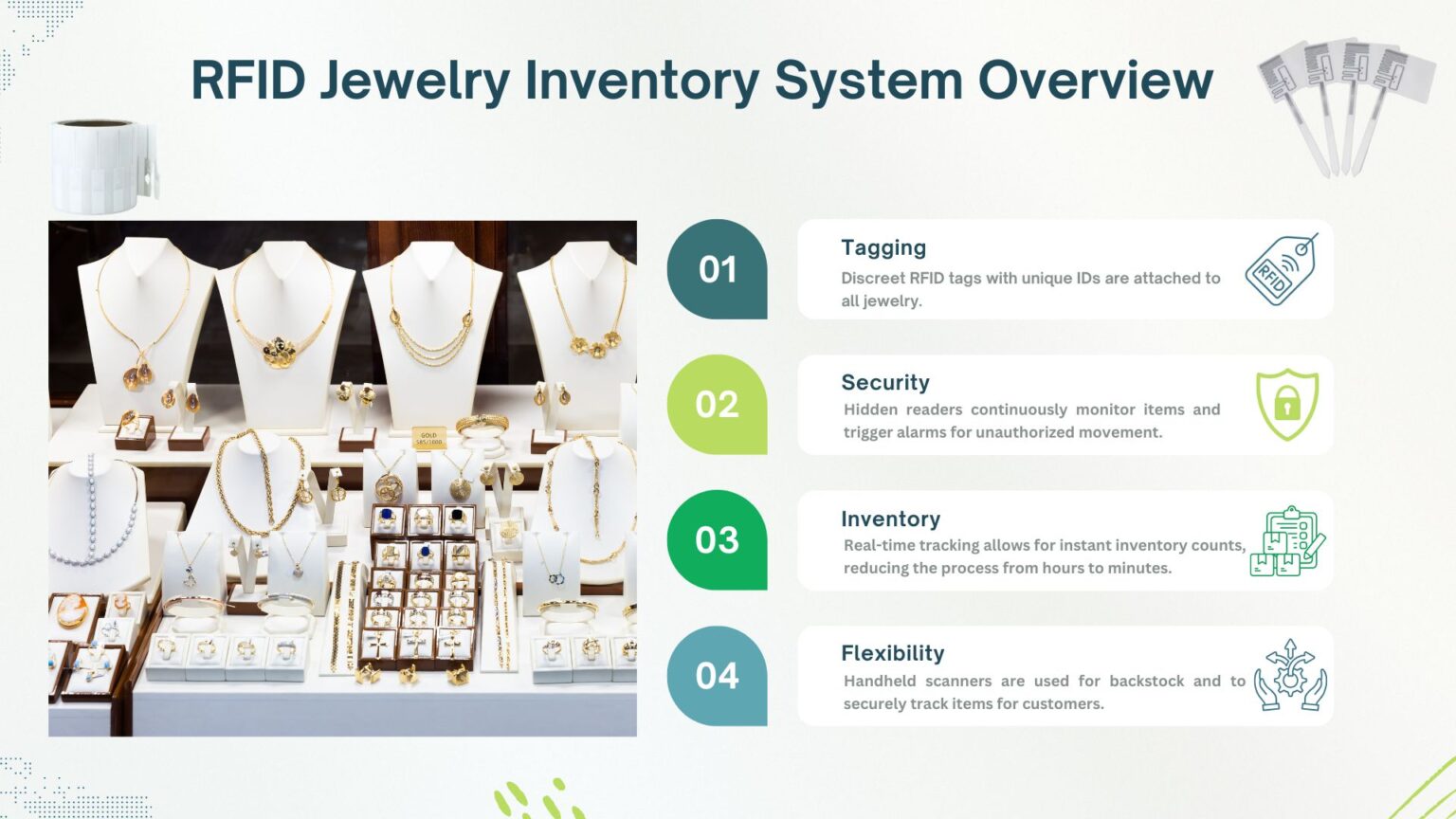 RFID Jewelry Inventory System Overview

GOLD 585/1000

01

Tagging

Discreet RFID tags with unique IDs are attached to all jewelry.

RFID

02

Security

Hidden readers continuously monitor items and trigger alarms for unauthorized movement.

03

Inventory

Real-time tracking allows for instant inventory counts, reducing the process from hours to minutes.

04

Flexibility

Handheld scanners are used for backstock and to securely track items for customers.